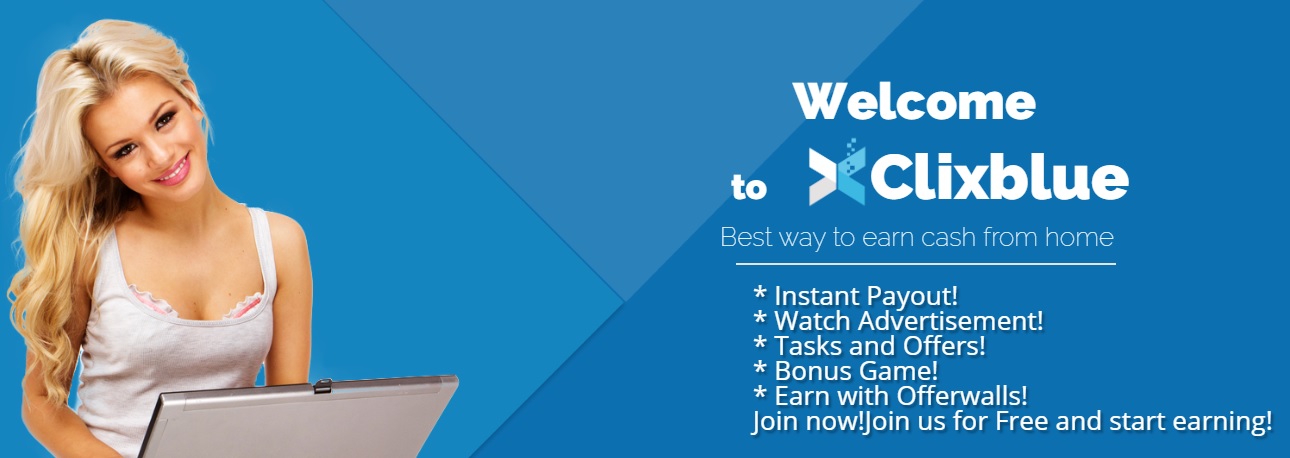 Welcome

to Clixblue

Best way to earn cash from home

* Instant Payout!
* Watch Advertisement!
* Tasks and Offers!
* Bonus Game!
* Earn with Offerwalls!
Join now!Join us for Free and start earning!